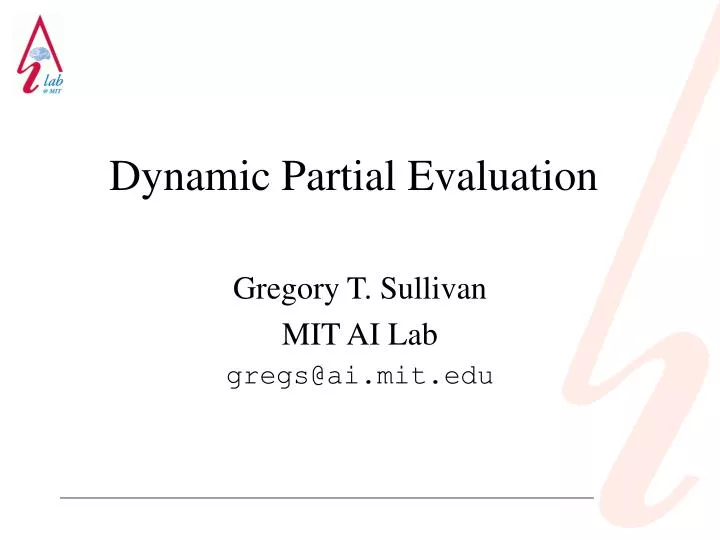 lab
@ MIT

Dynamic Partial Evaluation

Gregory T. Sullivan
MIT AI Lab
gregs@ai.mit.edu